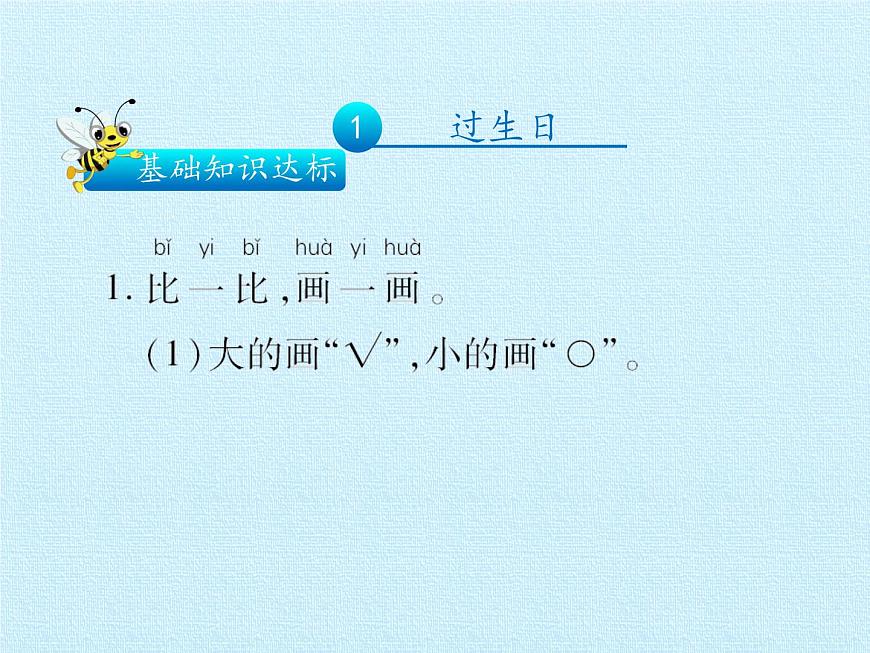 1 过生日

基础知识达标

bǐ yi bǐ huà yi huà
1. 比一比，画一画。

(1) 大的画“√”，小的画“○”。